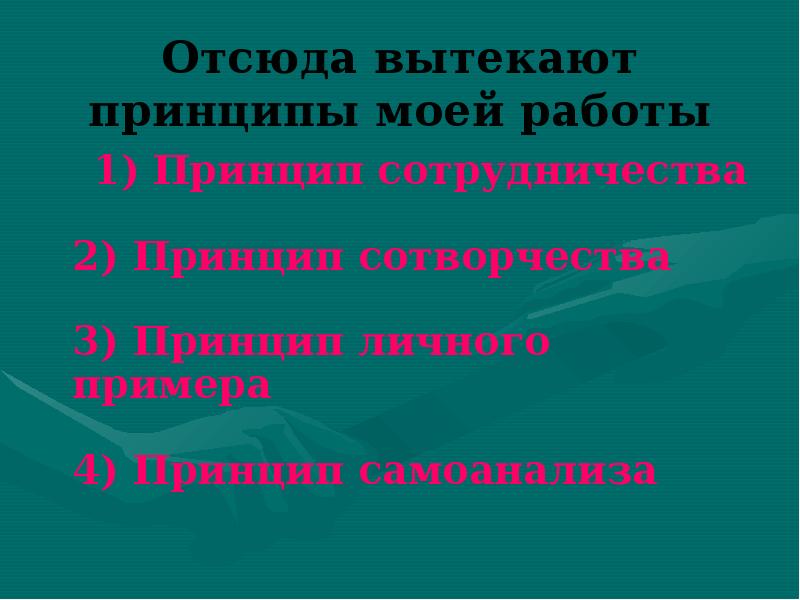 Отсюда вытекают принципы моей работы

1) Принцип сотрудничества

2) Принцип сотворчества

3) Принцип личного примера

4) Принцип самоанализа